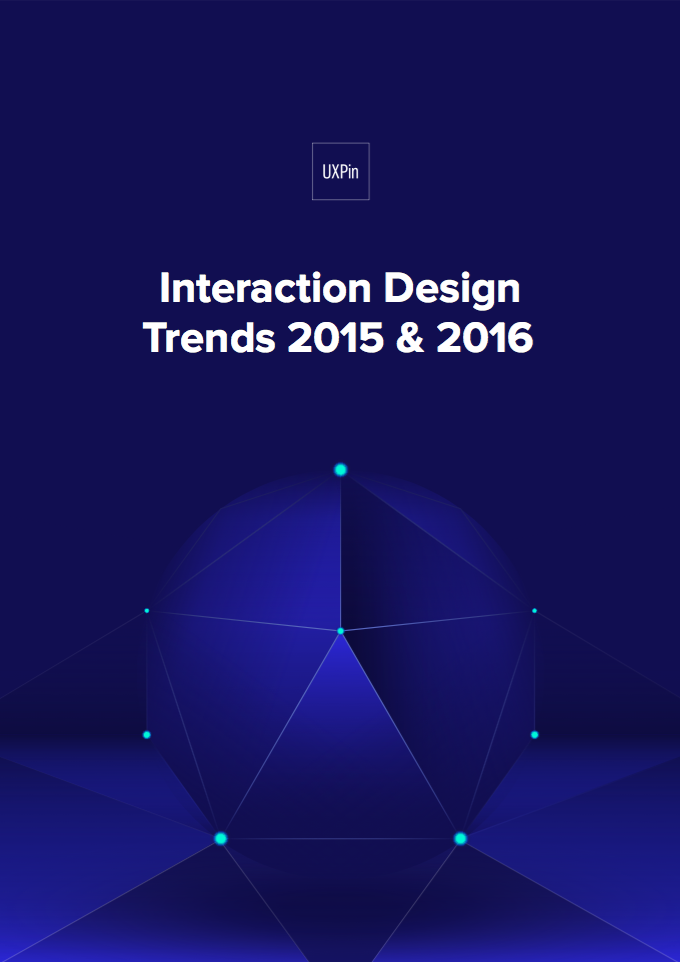 UXPin

Interaction Design Trends 2015 & 2016